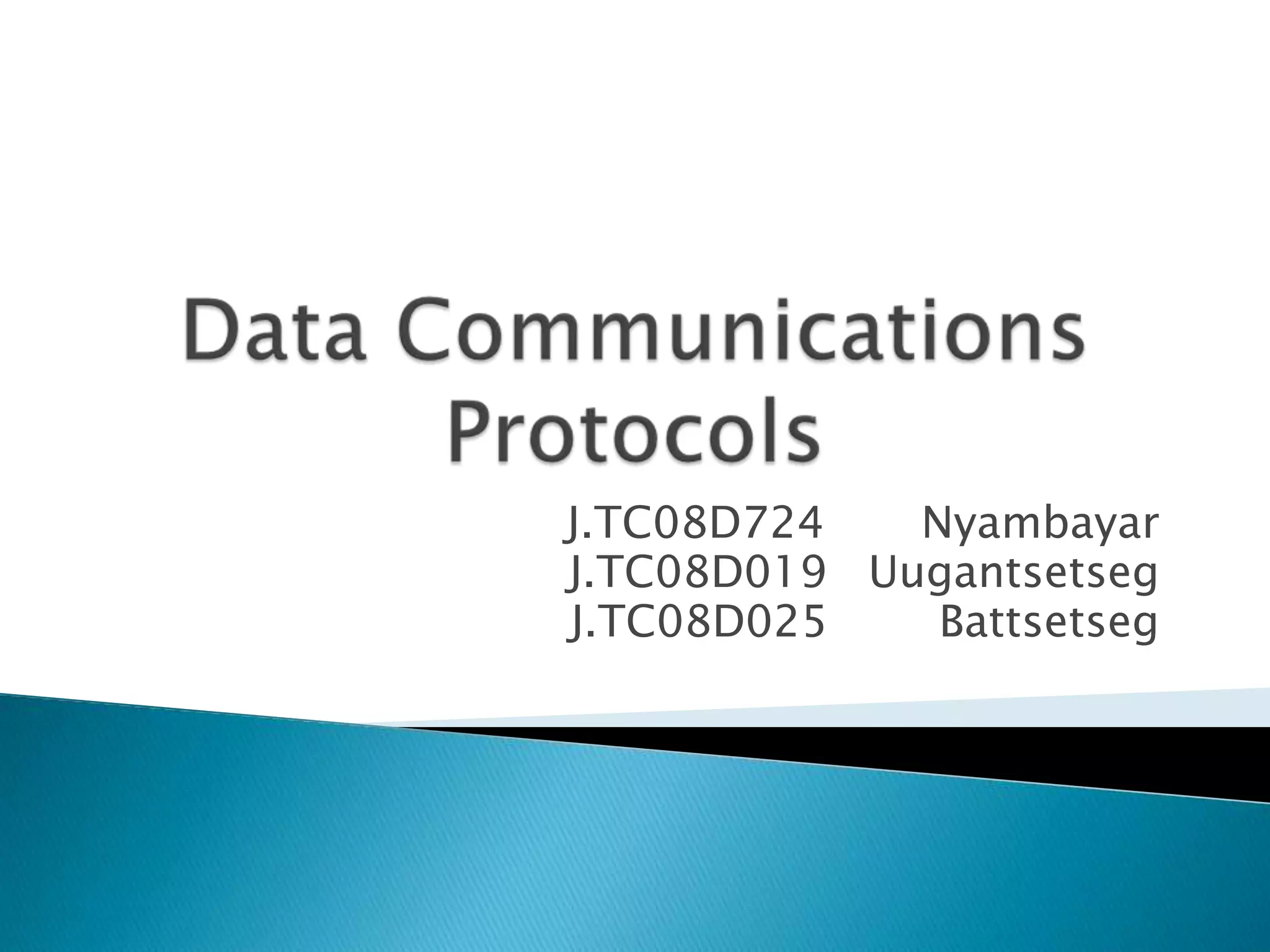 Data Communications Protocols

J.TC08D724 Nyambayar
J.TC08D019 Uugantsetseg
J.TC08D025 Battsetseg